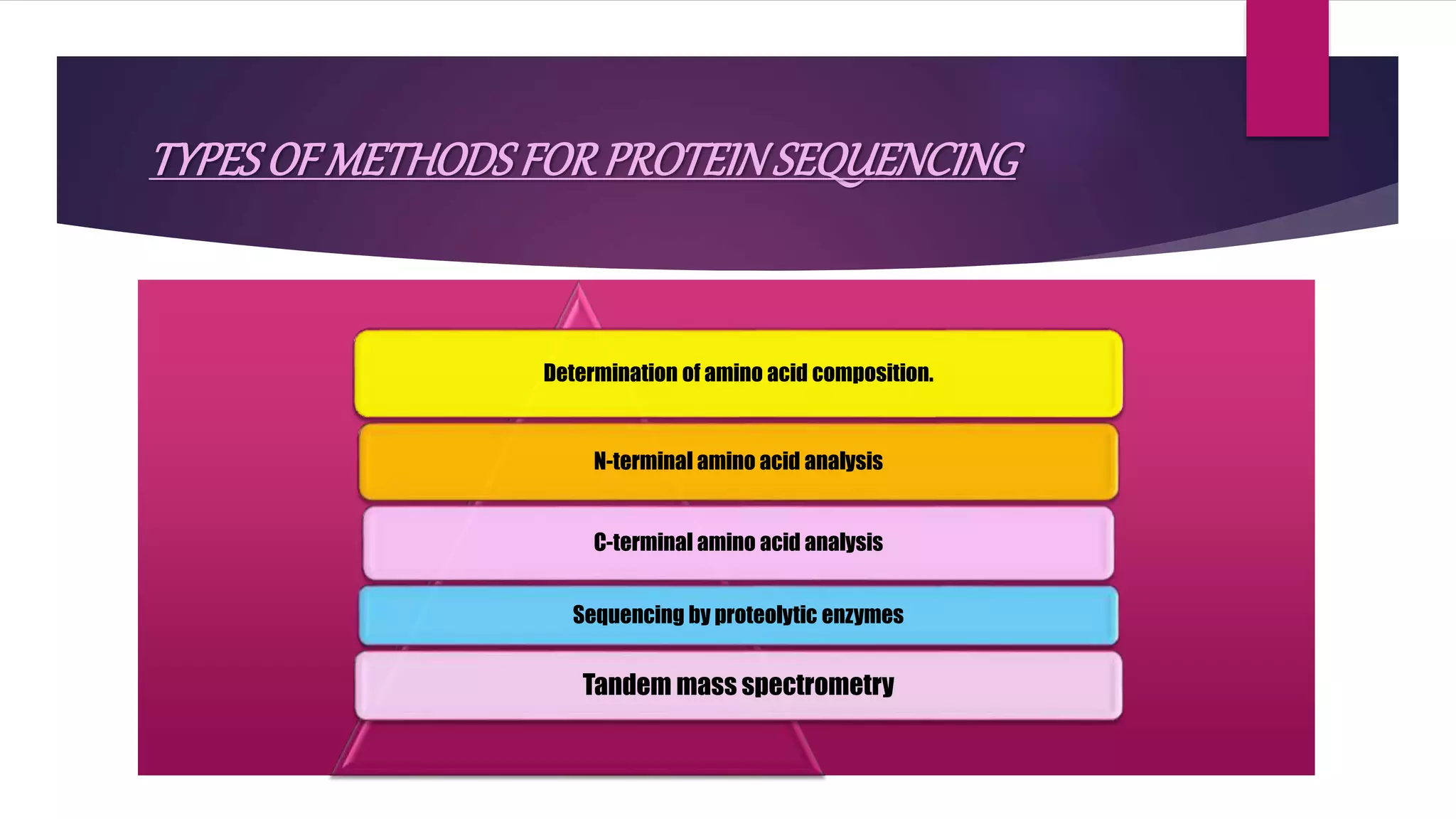 TYPES OF METHODS FOR PROTEIN SEQUENCING

Determination of amino acid composition.

N-terminal amino acid analysis

C-terminal amino acid analysis

Sequencing by proteolytic enzymes

Tandem mass spectrometry